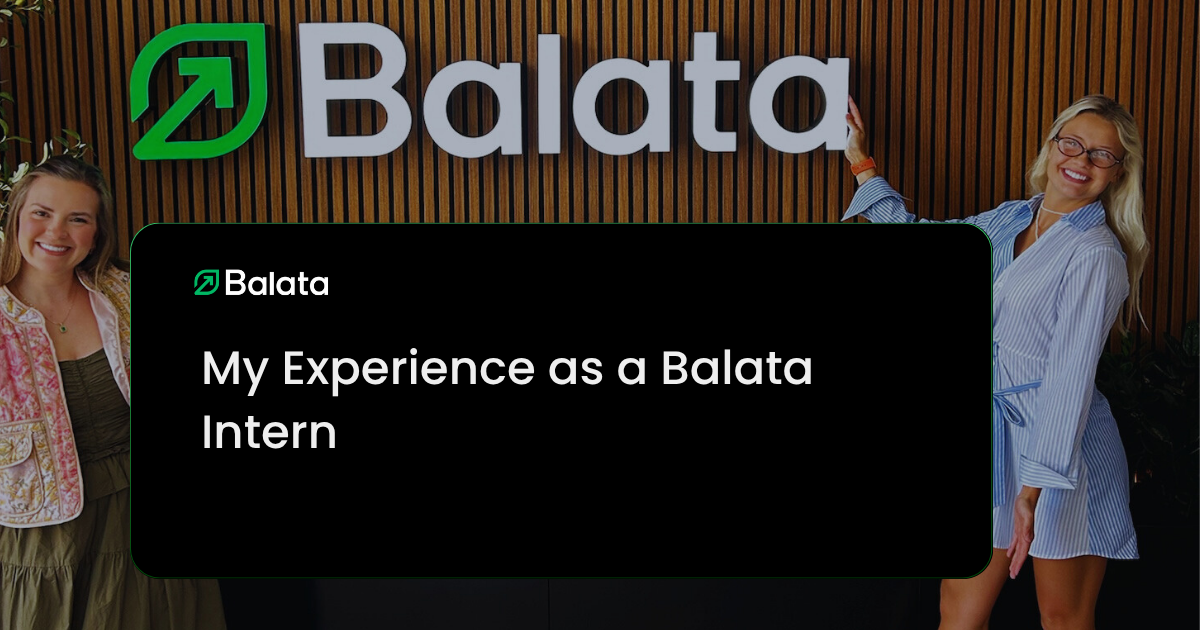 Balata

Balata

My Experience as a Balata Intern